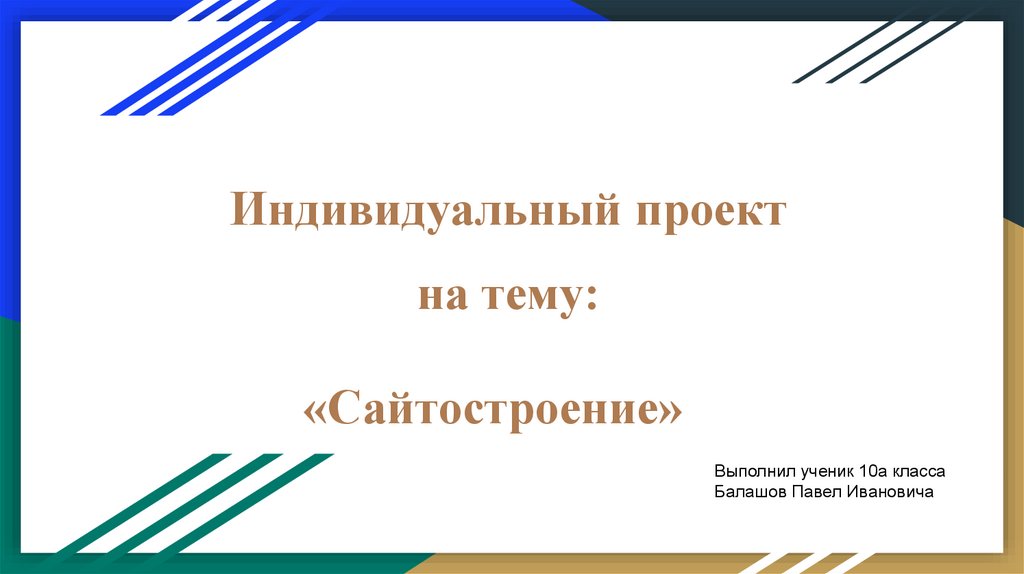 Индивидуальный проект

на тему:

«Сайтостроение»

Выполнил ученик 10а класса
Балашов Павел Ивановича